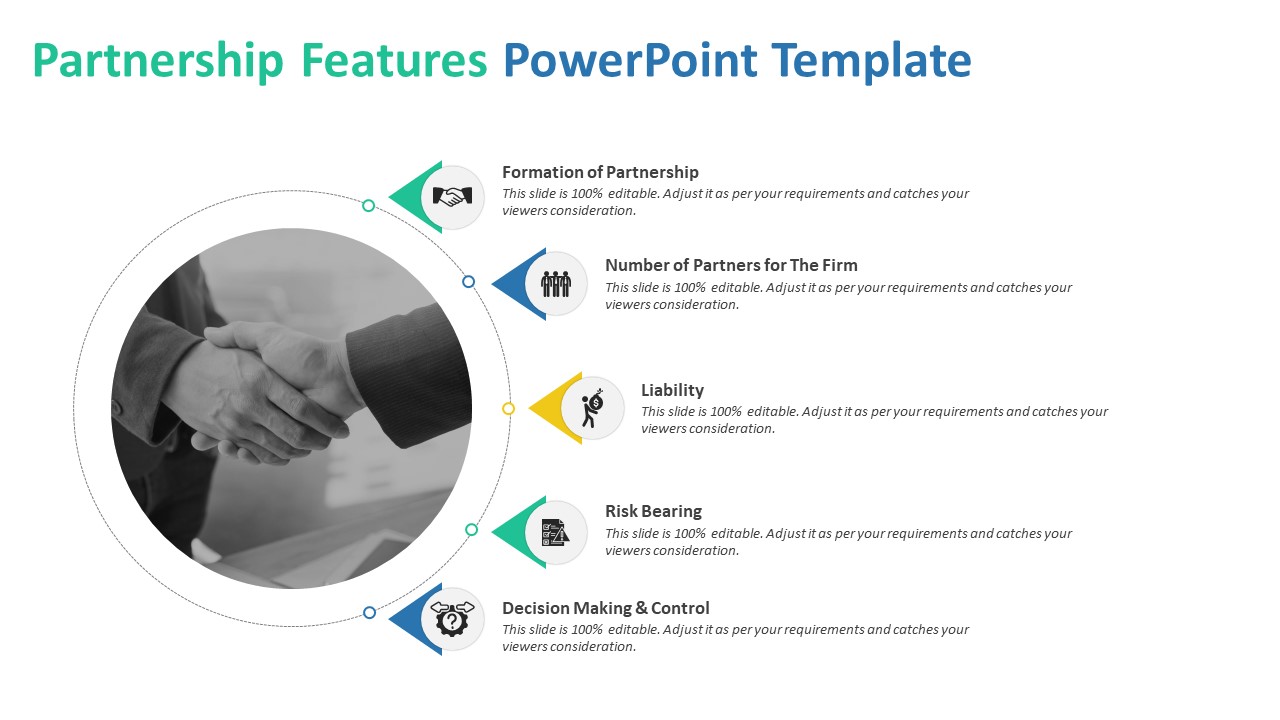 Partnership Features PowerPoint Template

Formation of Partnership
This slide is 100% editable. Adjust it as per your requirements and catches your viewers consideration.

Number of Partners for The Firm
This slide is 100% editable. Adjust it as per your requirements and catches your viewers consideration.

Liability
This slide is 100% editable. Adjust it as per your requirements and catches your viewers consideration.

Risk Bearing
This slide is 100% editable. Adjust it as per your requirements and catches your viewers consideration.

Decision Making & Control
This slide is 100% editable. Adjust it as per your requirements and catches your viewers consideration.